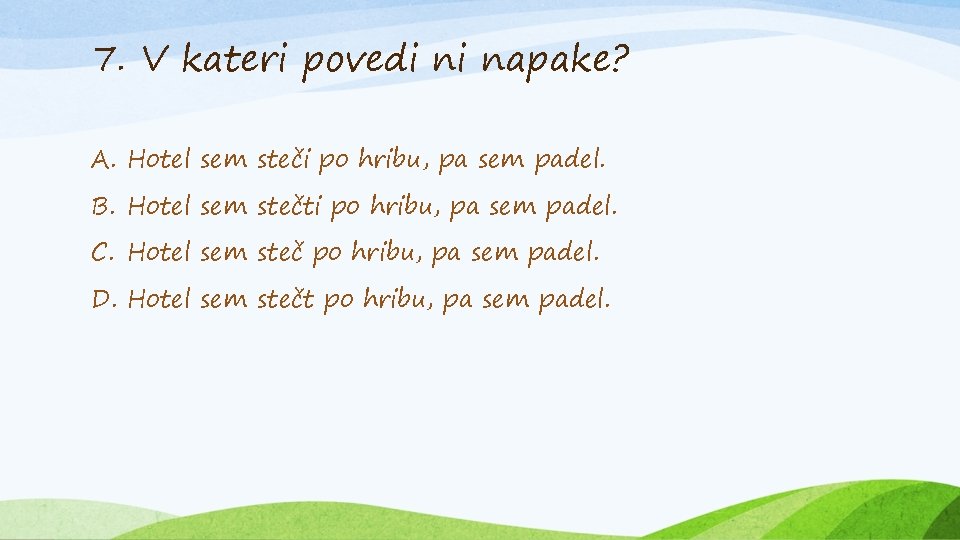 7. V kateri povedi ni napake?

A. Hotel sem steči po hribu, pa sem padel.
B. Hotel sem stečti po hribu, pa sem padel.
C. Hotel sem steč po hribu, pa sem padel.
D. Hotel sem stečt po hribu, pa sem padel.